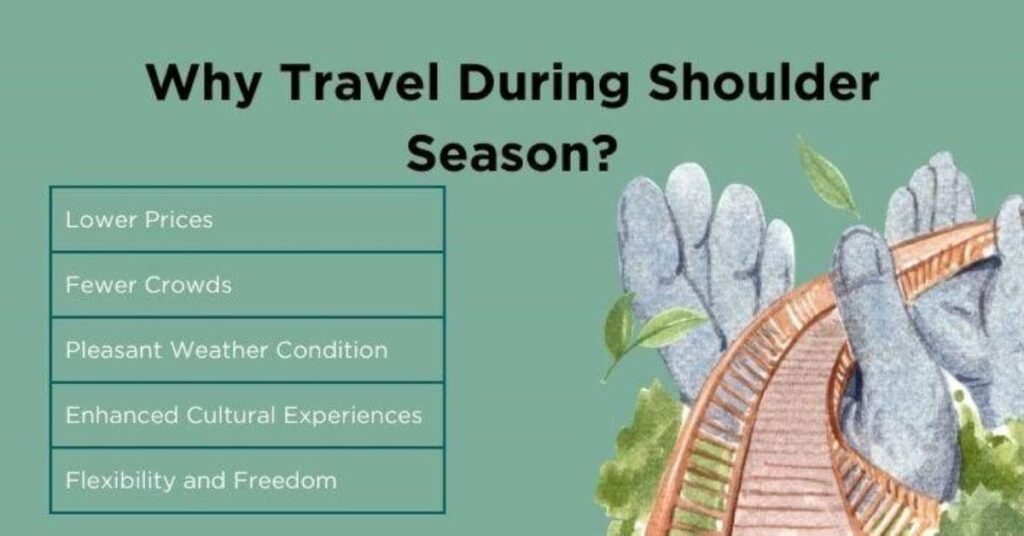 Why Travel During Shoulder Season?

| Lower Prices |
|---|
| Fewer Crowds |
| Pleasant Weather Condition |
| Enhanced Cultural Experiences |
| Flexibility and Freedom |